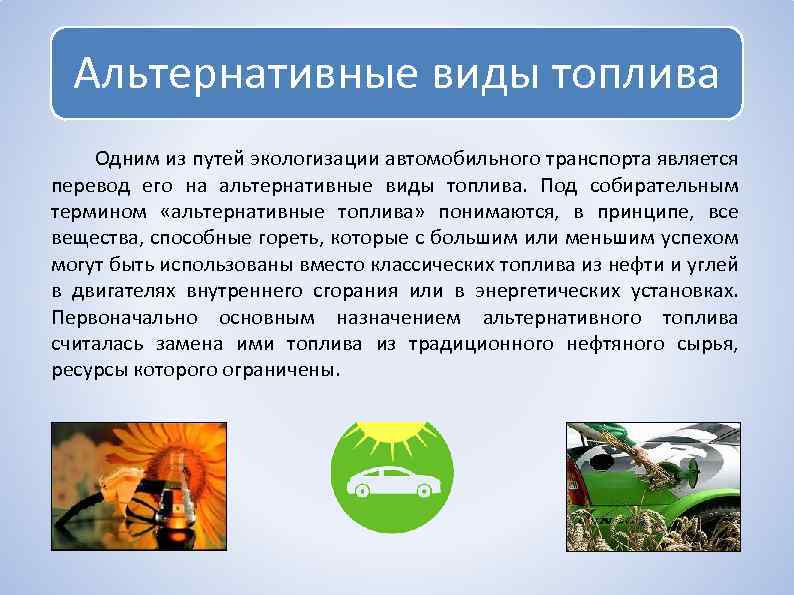 Альтернативные виды топлива

Одним из путей экологизации автомобильного транспорта является перевод его на альтернативные виды топлива. Под собирательным термином «альтернативные топлива» понимаются, в принципе, все вещества, способные гореть, которые с большим или меньшим успехом могут быть использованы вместо классических топлива из нефти и углей в двигателях внутреннего сгорания или в энергетических установках. Первоначально основным назначением альтернативного топлива считалась замена ими топлива из традиционного нефтяного сырья, ресурсы которого ограничены.